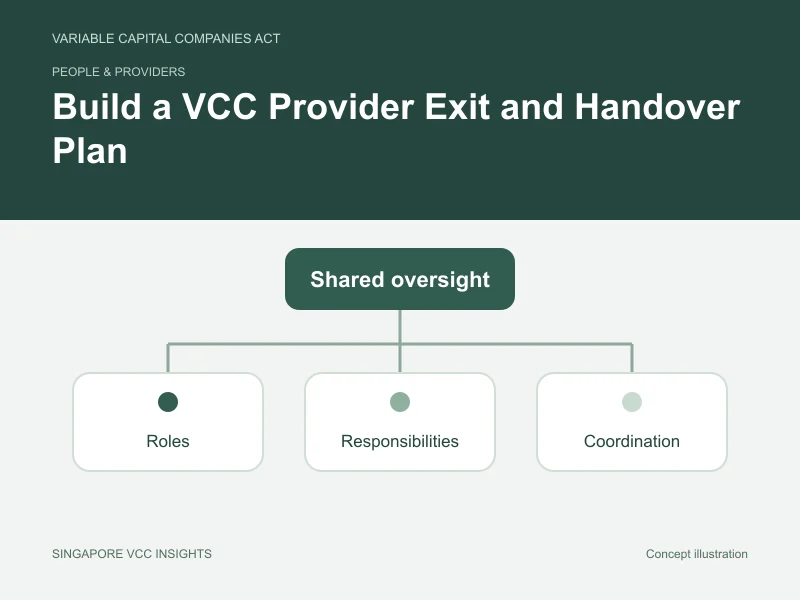 VARIABLE CAPITAL COMPANIES ACT

PEOPLE & PROVIDERS

Build a VCC Provider Exit and Handover Plan

Shared oversight

Roles

Responsibilities

Coordination

SINGAPORE VCC INSIGHTS

Concept illustration